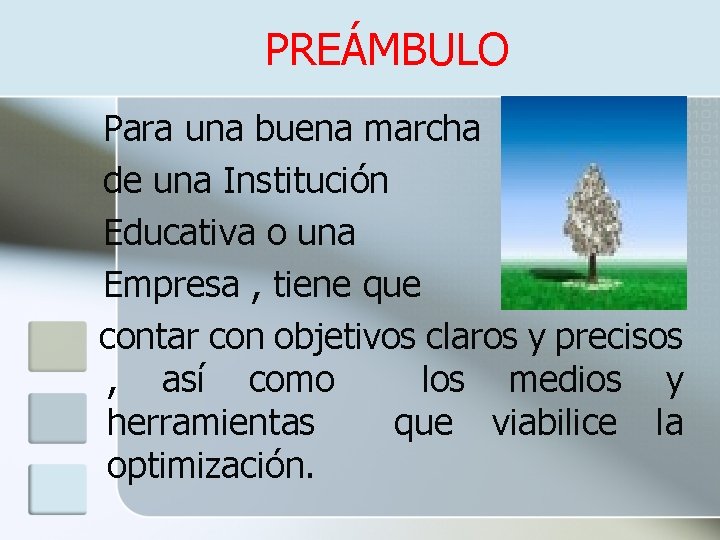 PREÁMBULO

Para una buena marcha de una Institución Educativa o una Empresa , tiene que contar con objetivos claros y precisos , así como los medios y herramientas que viabilice la optimización.